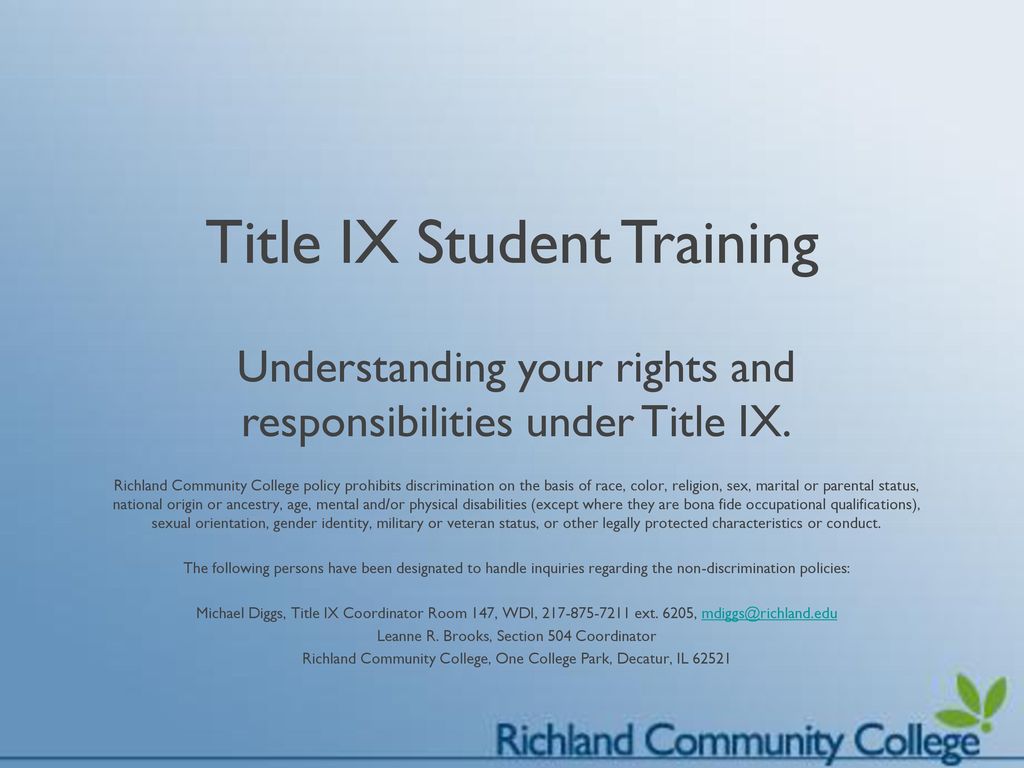 Title IX Student Training

Understanding your rights and responsibilities under Title IX.

Richland Community College policy prohibits discrimination on the basis of race, color, religion, sex, marital or parental status, national origin or ancestry, age, mental and/or physical disabilities (except where they are bona fide occupational qualifications), sexual orientation, gender identity, military or veteran status, or other legally protected characteristics or conduct.

The following persons have been designated to handle inquiries regarding the non-discrimination policies:

Michael Diggs, Title IX Coordinator Room 147, WDI, 217-875-7211 ext. 6205, mdiggs@richland.edu
Leanne R. Brooks, Section 504 Coordinator
Richland Community College, One College Park, Decatur, IL 62521

Richland Community College